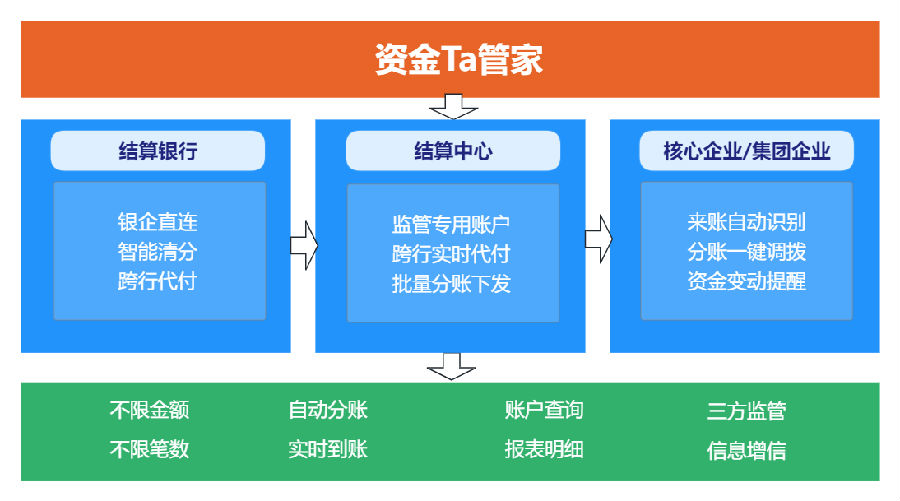 资金Ta管家

结算银行

银企直连
智能清分
跨行代付

结算中心

监管专用账户
跨行实时代付
批量分账下发

核心企业/集团企业

来账自动识别
分账一键调拨
资金变动提醒

不限金额
不限笔数

自动分账
实时到账

账户查询
报表明细

三方监管
信息增信